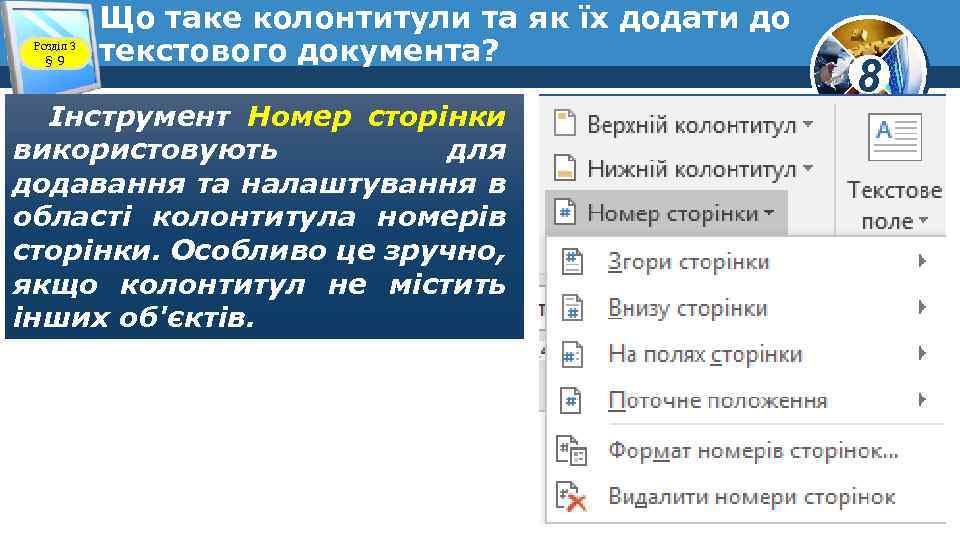 Розділ 3
§ 9

Що таке колонтитули та як їх додати до текстового документа?

8

Інструмент Номер сторінки використовують для додавання та налаштування в області колонтитула номерів сторінки. Особливо це зручно, якщо колонтитул не містить інших об'єктів.

Верхній колонтитул
Нижній колонтитул
Номер сторінки
Текстове поле
Згори сторінки
Внизу сторінки
На полях сторінки
Поточне положення
Формат номерів сторінок...
Видалити номери сторінок